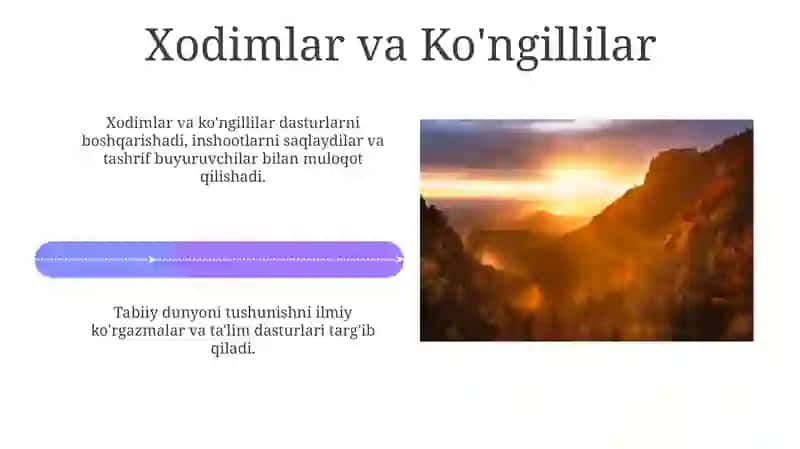 Xodimlar va Ko'ngillilar

Xodimlar va ko'ngillilar dasturlarni boshqarishadi, inshootlarni saqlaydilar va tashrif buyuruvchilar bilan muloqot qilishadi.

Tabiiy dunyoni tushunishni ilmiy ko'rgazmalar va ta'lim dasturlari targ'ib qiladi.